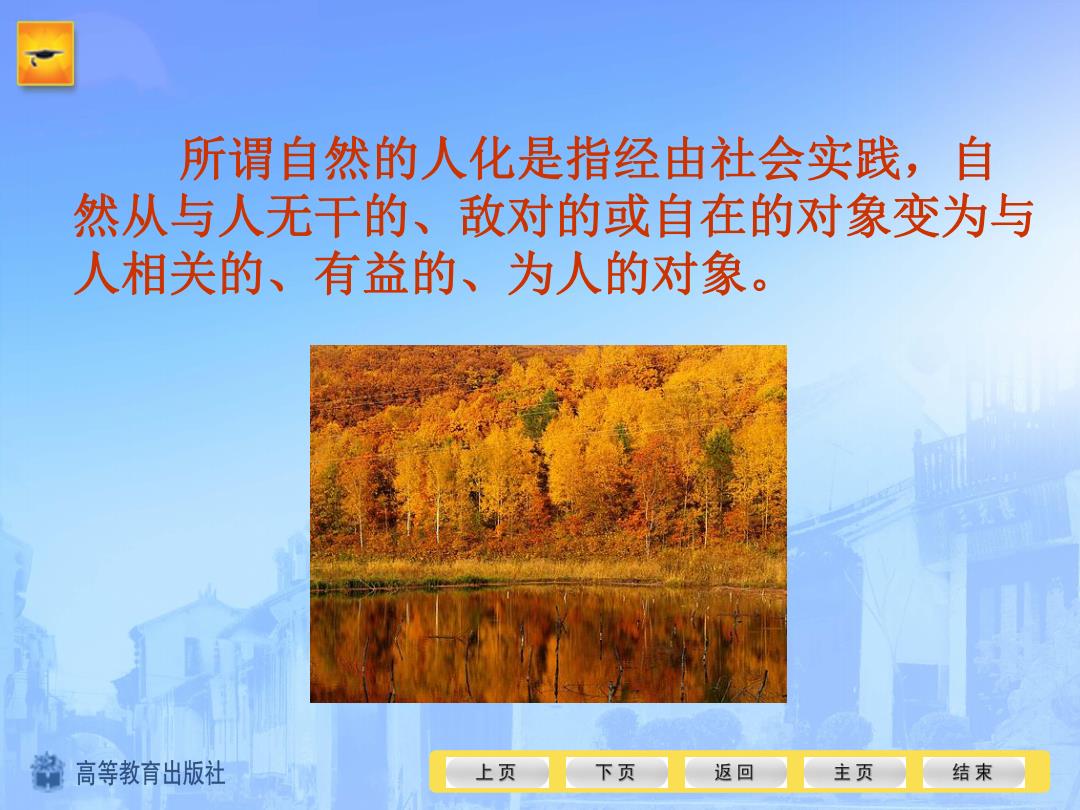 所谓自然的人化是指经由社会实践，自然从与人无干的、敌对的或自在的对象变为与人相关的、有益的、为人的对象。

高等教育出版社

上页 下页 返回 主页 结束